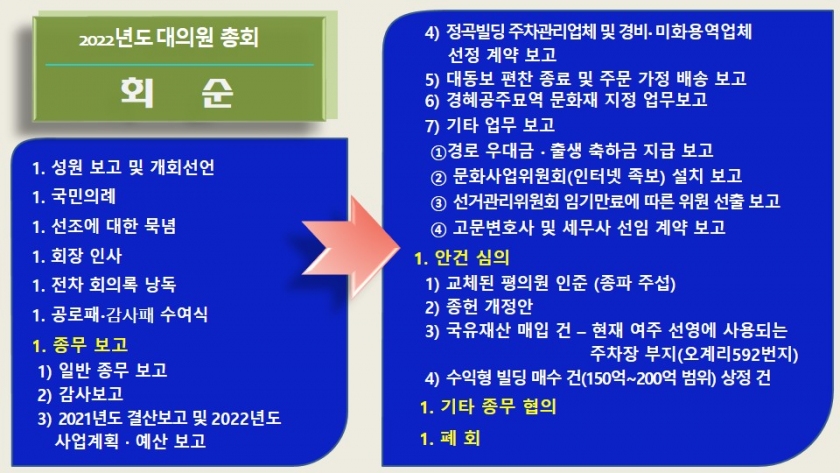 2022년도 대의원 총회

회 순

1. 성원 보고 및 개회선언
1. 국민의례
1. 선조에 대한 묵념
1. 회장 인사
1. 전차 회의록 낭독
1. 공로패·감사패 수여식
1. 종무 보고
1) 일반 종무 보고
2) 감사보고
3) 2021년도 결산보고 및 2022년도 사업계획 · 예산 보고

4) 정곡빌딩 주차관리업체 및 경비· 미화용역업체 선정 계약 보고
5) 대동보 편찬 종료 및 주문 가정 배송 보고
6) 경혜공주묘역 문화재 지정 업무보고
7) 기타 업무 보고
①경로 우대금 · 출생 축하금 지급 보고
② 문화사업위원회(인터넷 족보) 설치 보고
③ 선거관리위원회 임기만료에 따른 위원 선출 보고
④ 고문변호사 및 세무사 선임 계약 보고
1. 안건 심의
1) 교체된 평의원 인준 (종파 주섭)
2) 종헌 개정안
3) 국유재산 매입 건 – 현재 여주 선영에 사용되는 주차장 부지(오계리592번지)
4) 수익형 빌딩 매수 건(150억~200억 범위) 상정 건
1. 기타 종무 협의
1. 폐 회